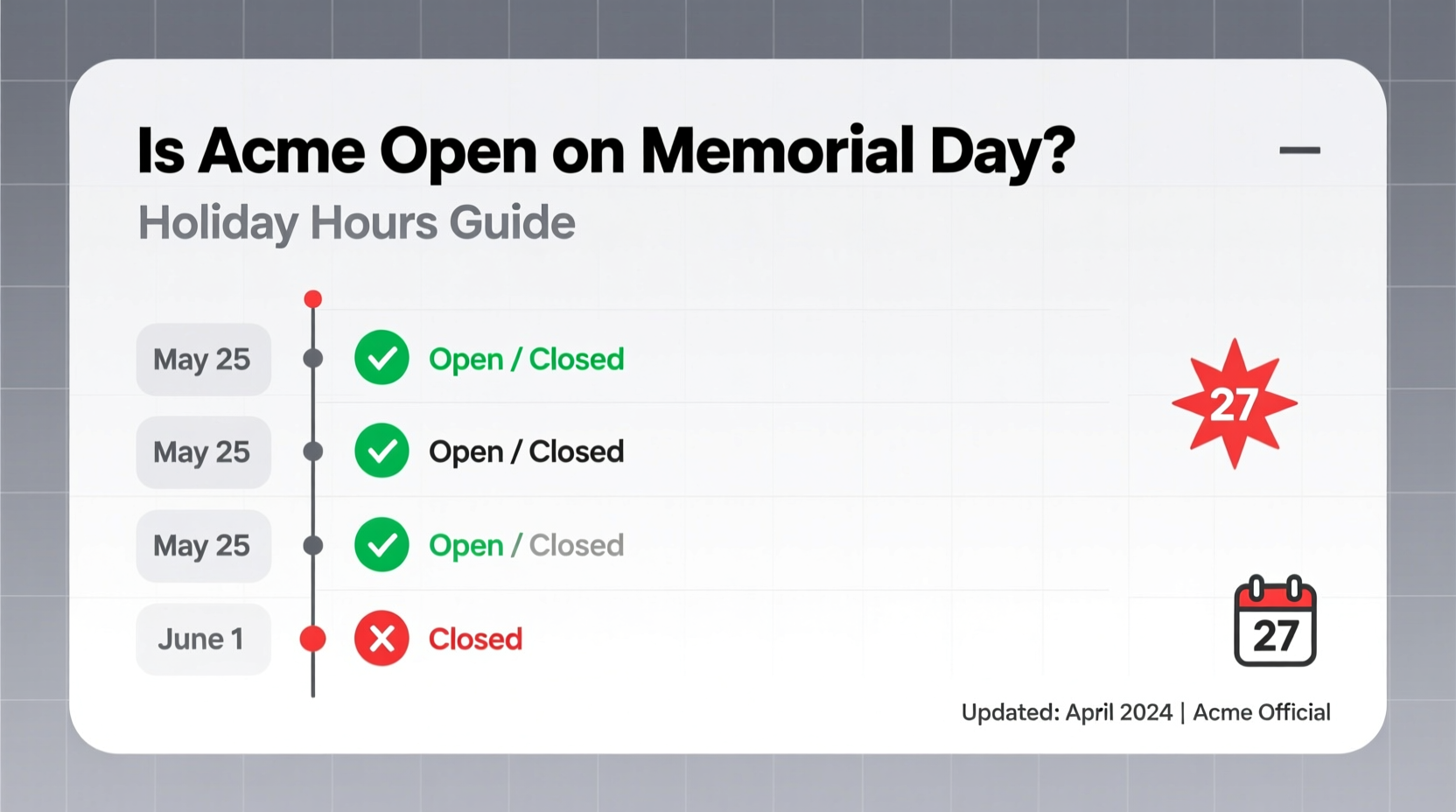 Is Acme Open on Memorial Day?

Holiday Hours Guide

May 25 Open / Closed

May 25 Open / Closed

May 25 Open / Closed

June 1 Closed

27

27

Updated: April 2024 | Acme Official